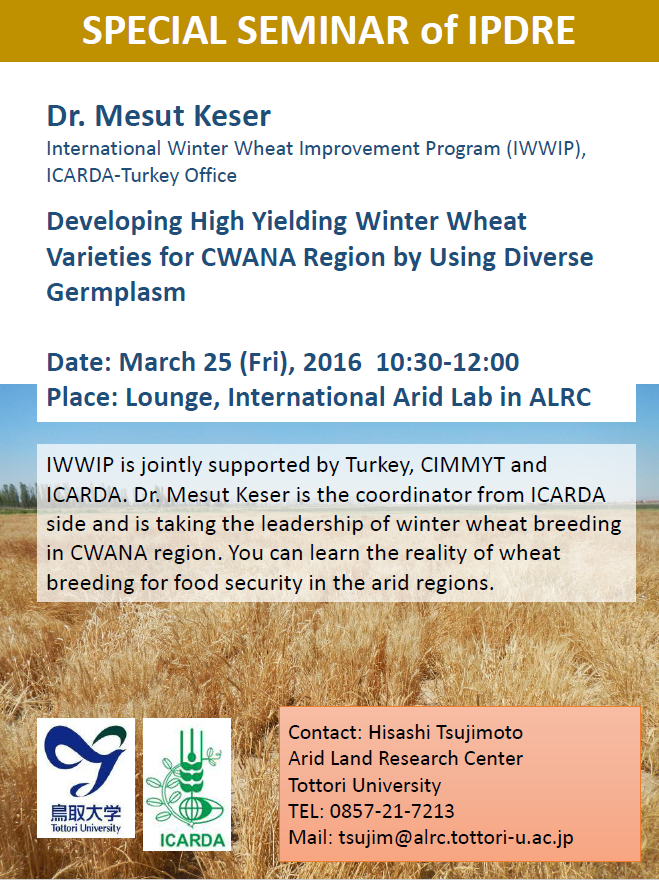 SPECIAL SEMINAR of IPDRE

Dr. Mesut Keser
International Winter Wheat Improvement Program (IWWIP), ICARDA-Turkey Office

Developing High Yielding Winter Wheat Varieties for CWANA Region by Using Diverse Germplasm

Date: March 25 (Fri), 2016 10:30-12:00
Place: Lounge, International Arid Lab in ALRC

IWWIP is jointly supported by Turkey, CIMMYT and ICARDA. Dr. Mesut Keser is the coordinator from ICARDA side and is taking the leadership of winter wheat breeding in CWANA region. You can learn the reality of wheat breeding for food security in the arid regions.

鳥取大学
Tottori University

ICARDA

Contact: Hisashi Tsujimoto
Arid Land Research Center
Tottori University
TEL: 0857-21-7213
Mail: tsujim@alrc.tottori-u.ac.jp